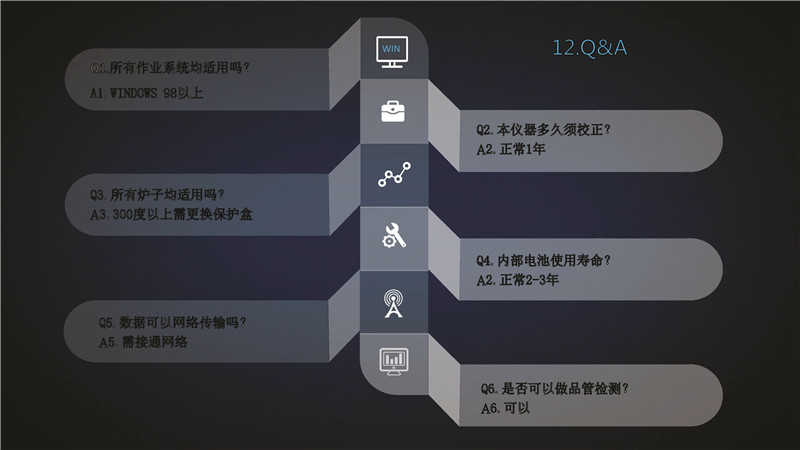 12.Q&A

WIN

Q1.所有作业系统均适用吗?
A1.WINDOWS 98以上

Q2.本仪器多久须校正?
A2.正常1年

Q3.所有炉子均适用吗?
A3.300度以上需更换保护盒

Q4.内部电池使用寿命?
A2.正常2-3年

Q5.数据可以网络传输吗?
A5.需接通网络

Q6.是否可以做品管检测?
A6.可以